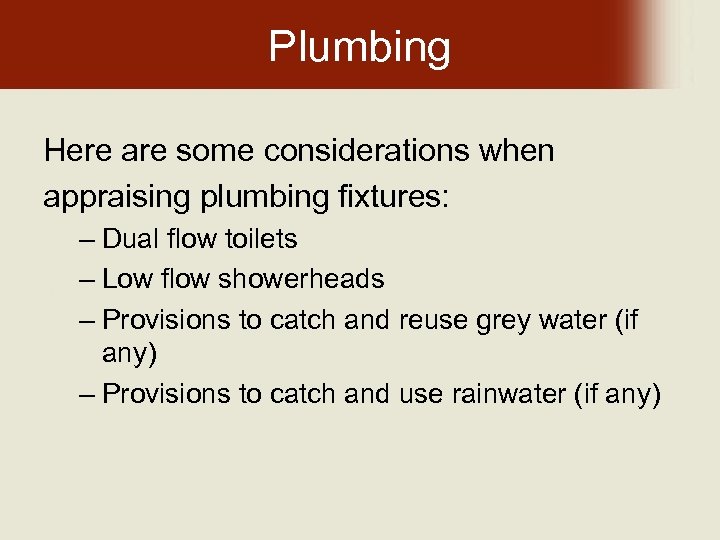 Plumbing

Here are some considerations when appraising plumbing fixtures:

– Dual flow toilets
– Low flow showerheads
– Provisions to catch and reuse grey water (if any)
– Provisions to catch and use rainwater (if any)